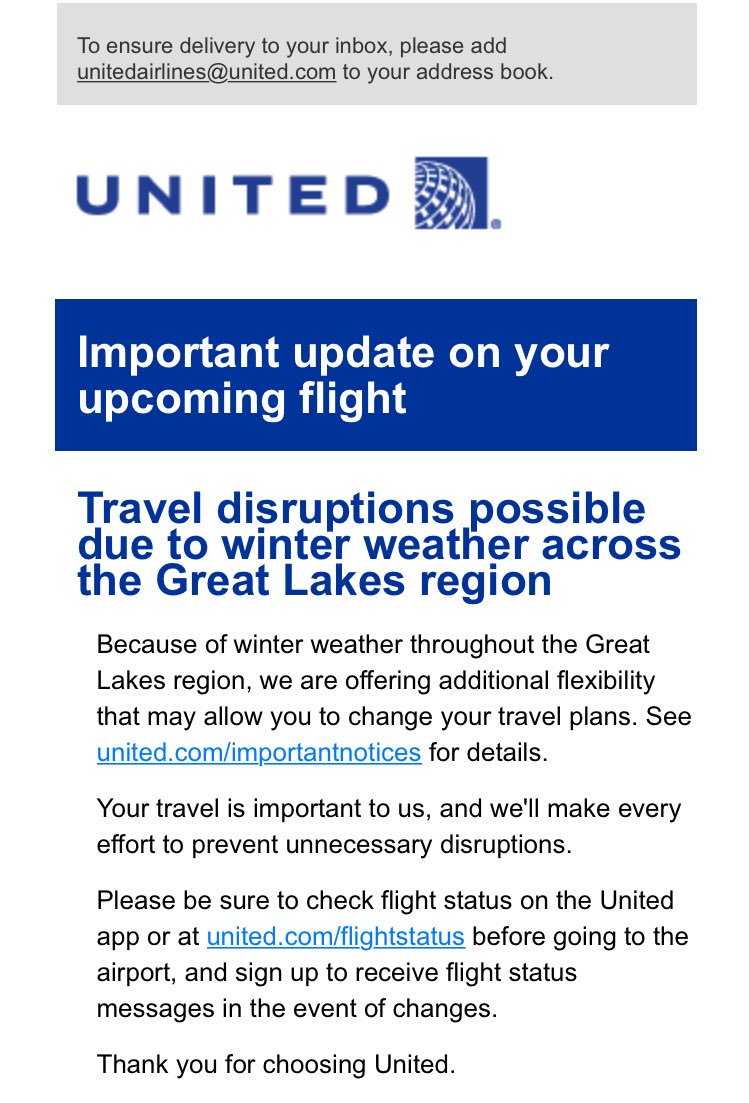 To ensure delivery to your inbox, please add unitedairlines@united.com to your address book.

UNITED

Important update on your upcoming flight

Travel disruptions possible due to winter weather across the Great Lakes region

Because of winter weather throughout the Great Lakes region, we are offering additional flexibility that may allow you to change your travel plans. See united.com/importantnotices for details.

Your travel is important to us, and we'll make every effort to prevent unnecessary disruptions.

Please be sure to check flight status on the United app or at united.com/flightstatus before going to the airport, and sign up to receive flight status messages in the event of changes.

Thank you for choosing United.